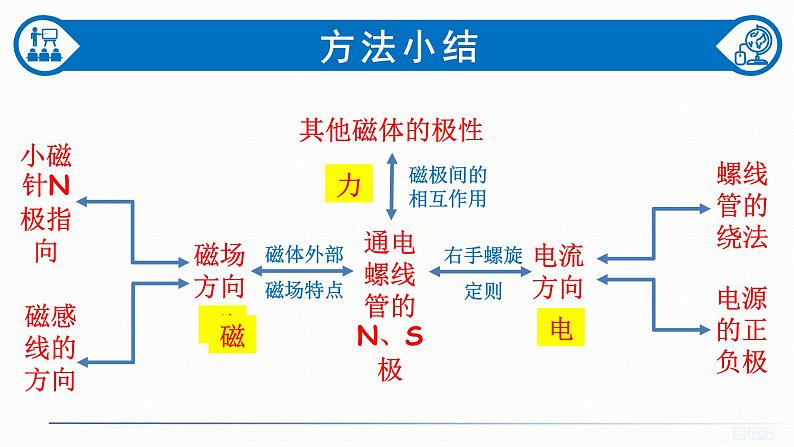 方法小结

其他磁体的极性

力

磁极间的相互作用

小磁针N极指向

磁感线的方向

磁场方向

磁

磁体外部磁场特点

通电螺线管的N、S极

右手螺旋定则

电流方向

电

螺线管的绕法

电源的正负极